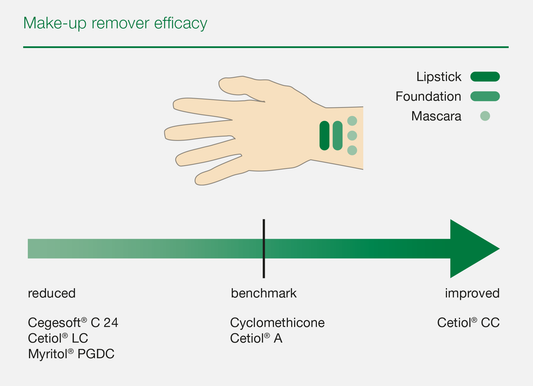 Make-up remover efficacy

Lipstick
Foundation
Mascara

reduced

Cegesoft® C 24
Cetiol® LC
Myritol® PGDC

benchmark

Cyclomethicone
Cetiol® A

improved

Cetiol® CC